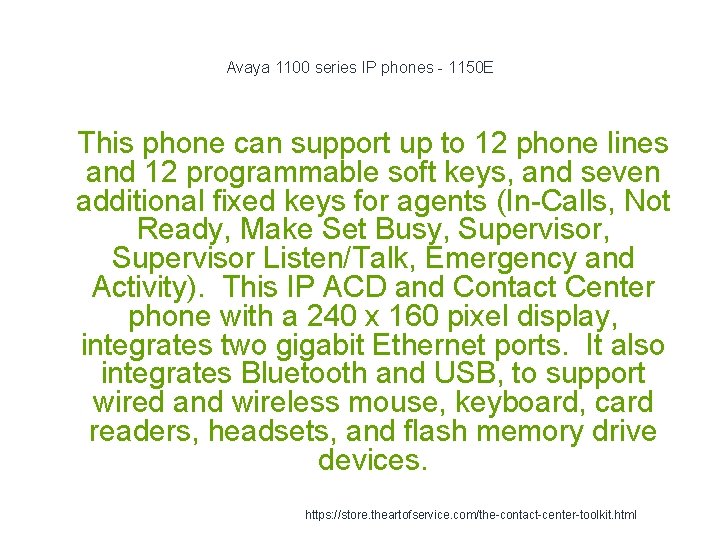 Avaya 1100 series IP phones - 1150E

This phone can support up to 12 phone lines and 12 programmable soft keys, and seven additional fixed keys for agents (In-Calls, Not Ready, Make Set Busy, Supervisor, Supervisor Listen/Talk, Emergency and Activity).  This IP ACD and Contact Center phone with a 240 x 160 pixel display, integrates two gigabit Ethernet ports.  It also integrates Bluetooth and USB, to support wired and wireless mouse, keyboard, card readers, headsets, and flash memory drive devices.

https://store.theartofservice.com/the-contact-center-toolkit.html